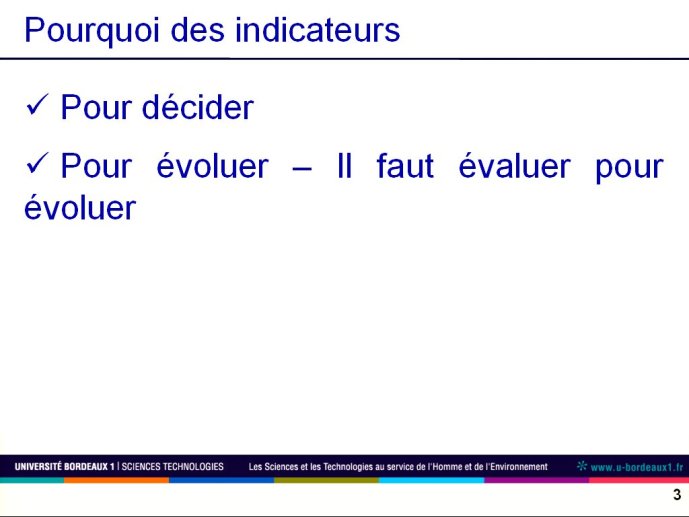 Pourquoi des indicateurs

✓ Pour décider

✓ Pour évoluer – Il faut évaluer pour évoluer

UNIVERSITÉ BORDEAUX 1 | SCIENCES TECHNOLOGIES Les Sciences et les Technologies au service de l'Homme et de l'Environnement www.u-bordeaux1.fr

3